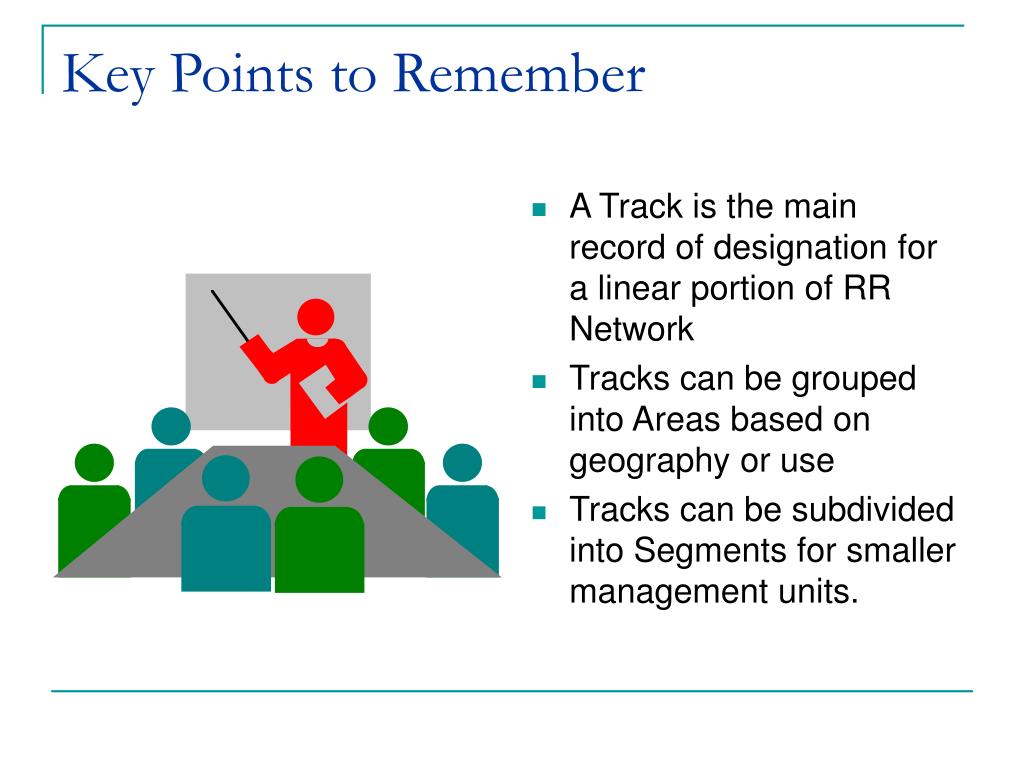 Key Points to Remember

- A Track is the main record of designation for a linear portion of RR Network
- Tracks can be grouped into Areas based on geography or use
- Tracks can be subdivided into Segments for smaller management units.